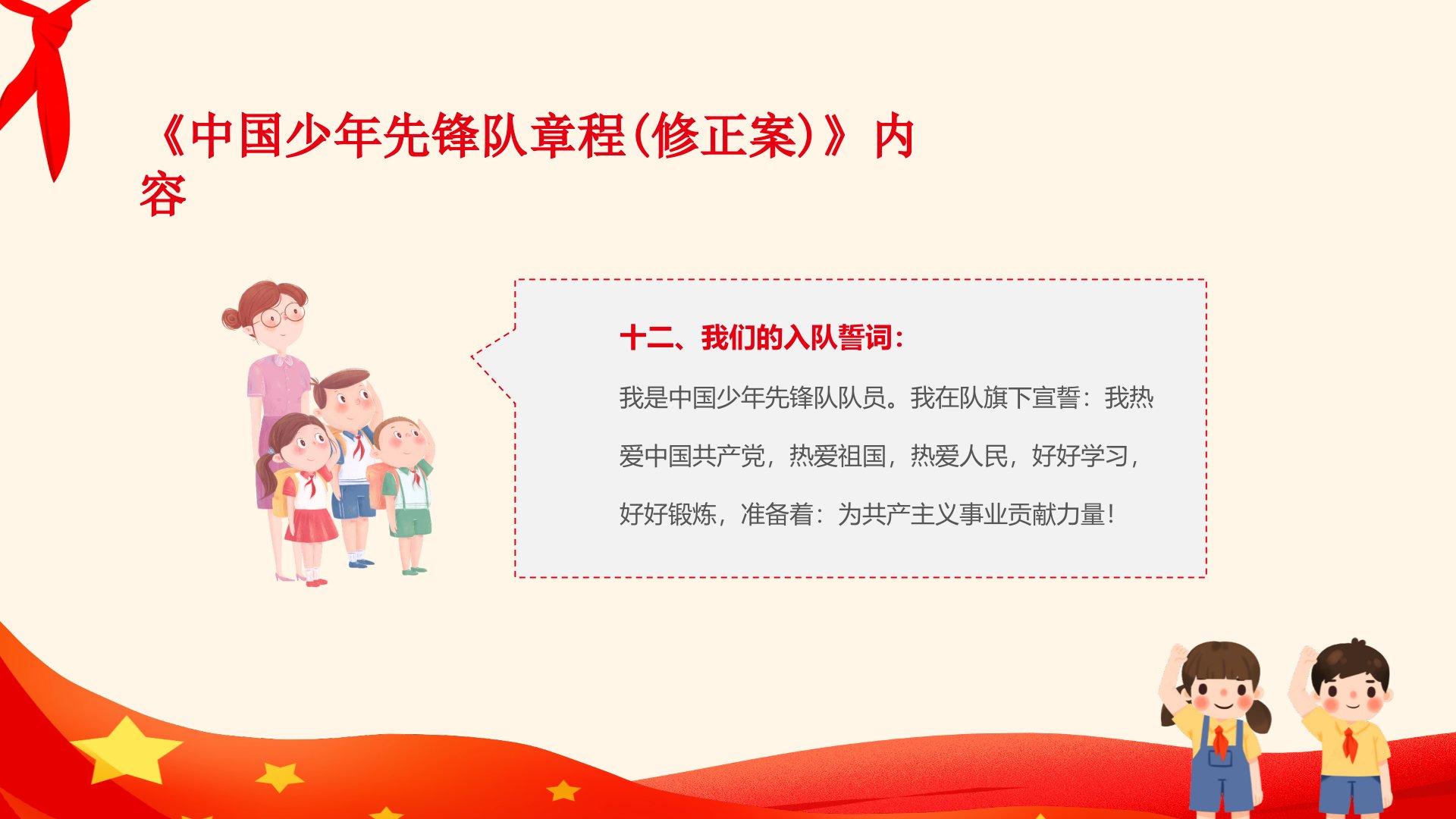 《中国少年先锋队章程(修正案)》内容

十二、我们的入队誓词：

我是中国少年先锋队队员。我在队旗下宣誓：我热爱中国共产党，热爱祖国，热爱人民，好好学习，好好锻炼，准备着：为共产主义事业贡献力量！